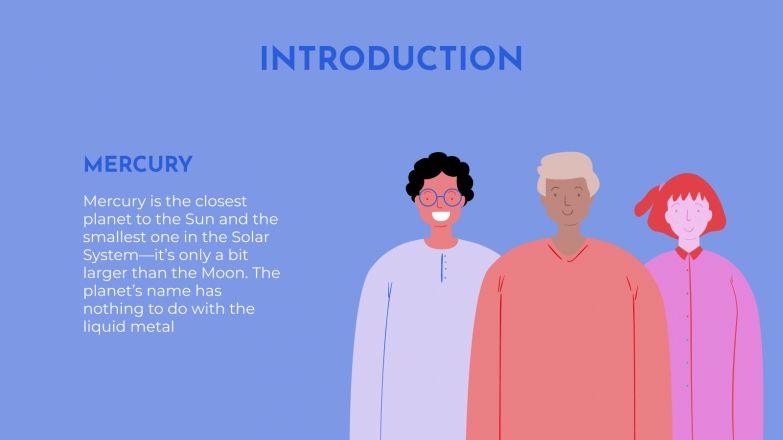 INTRODUCTION

MERCURY

Mercury is the closest planet to the Sun and the smallest one in the Solar System—it's only a bit larger than the Moon. The planet's name has nothing to do with the liquid metal